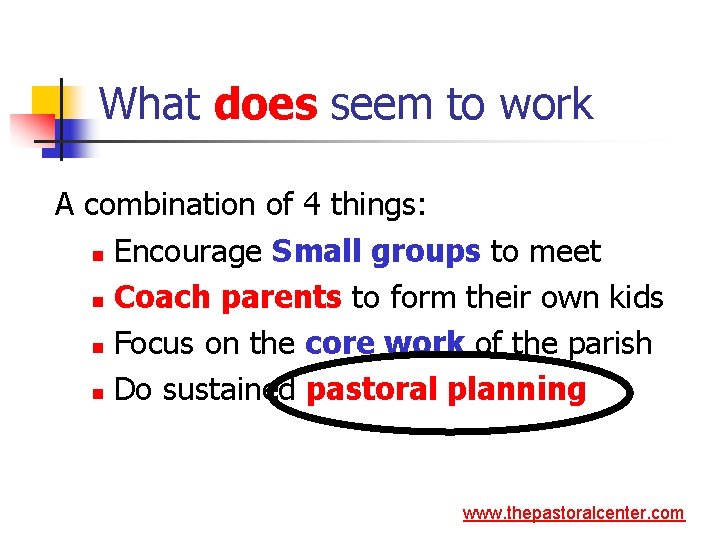 What does seem to work

A combination of 4 things:

- Encourage Small groups to meet
- Coach parents to form their own kids
- Focus on the core work of the parish
- Do sustained pastoral planning

www.thepastoralcenter.com